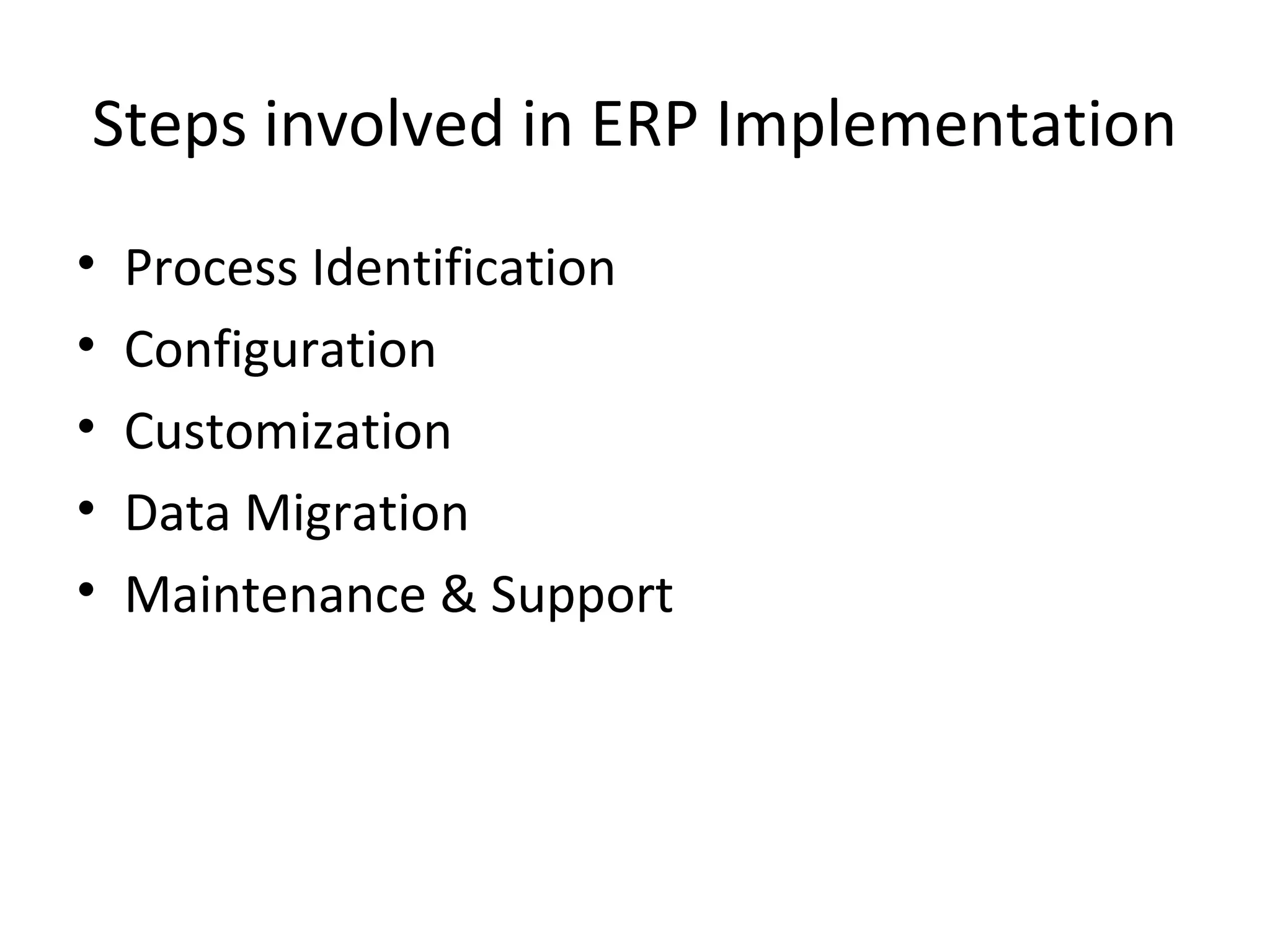 Steps involved in ERP Implementation

• Process Identification
• Configuration
• Customization
• Data Migration
• Maintenance & Support